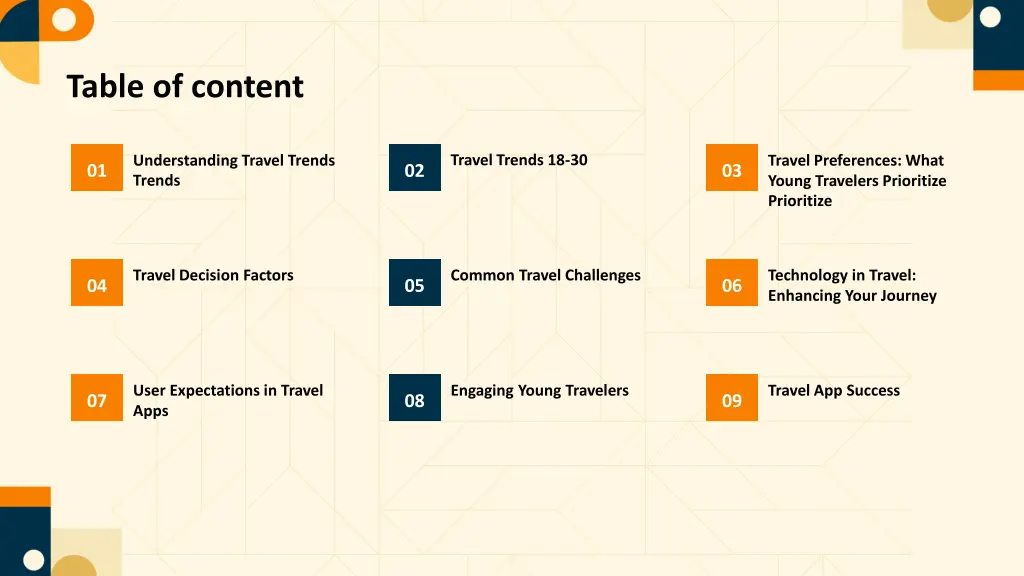 Table of content

01 Understanding Travel Trends Trends

02 Travel Trends 18-30

03 Travel Preferences: What Young Travelers Prioritize Prioritize

04 Travel Decision Factors

05 Common Travel Challenges

06 Technology in Travel: Enhancing Your Journey

07 User Expectations in Travel Apps

08 Engaging Young Travelers

09 Travel App Success